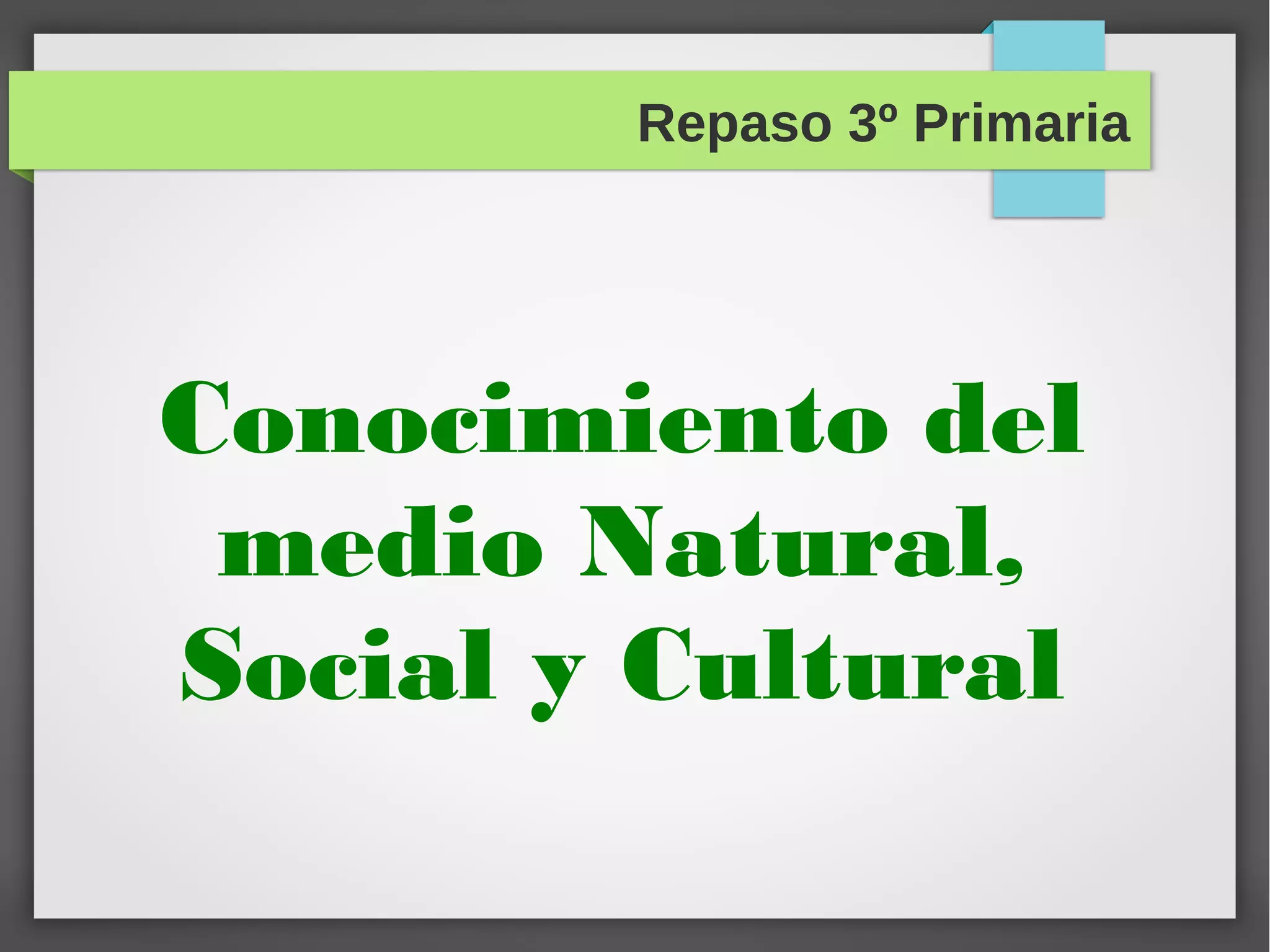 Repaso 3º Primaria

Conocimiento del medio Natural, Social y Cultural